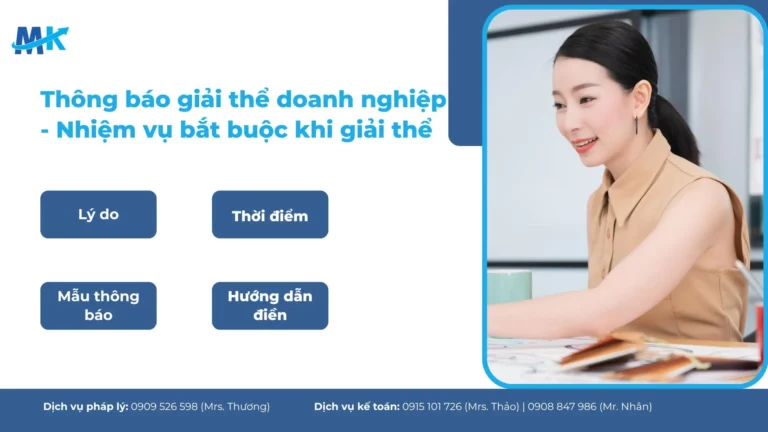 MK

Thông báo giải thể doanh nghiệp - Nhiệm vụ bắt buộc khi giải thể

Lý do

Thời điểm

Mẫu thông báo

Hướng dẫn điền

Dịch vụ pháp lý: 0909 526 598 (Mrs. Thương) Dịch vụ kế toán: 0915 101 726 (Mrs. Thảo) | 0908 847 986 (Mr. Nhân)